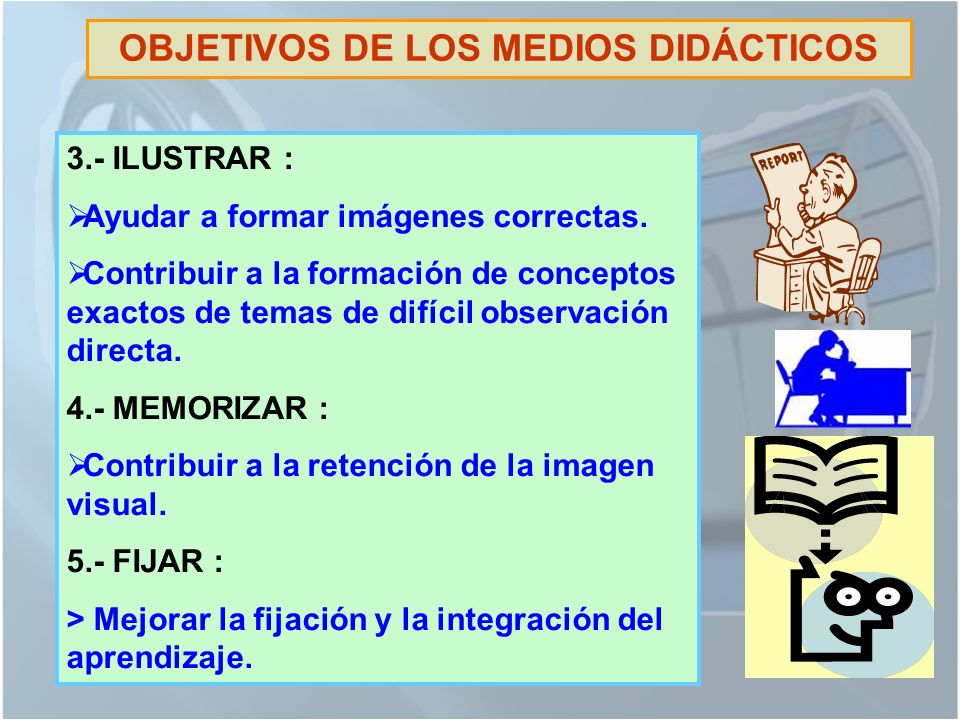 OBJETIVOS DE LOS MEDIOS DIDÁCTICOS

3.- ILUSTRAR :

➢Ayudar a formar imágenes correctas.

➢Contribuir a la formación de conceptos exactos de temas de difícil observación directa.

4.- MEMORIZAR :

➢Contribuir a la retención de la imagen visual.

5.- FIJAR :

> Mejorar la fijación y la integración del aprendizaje.

REPORT